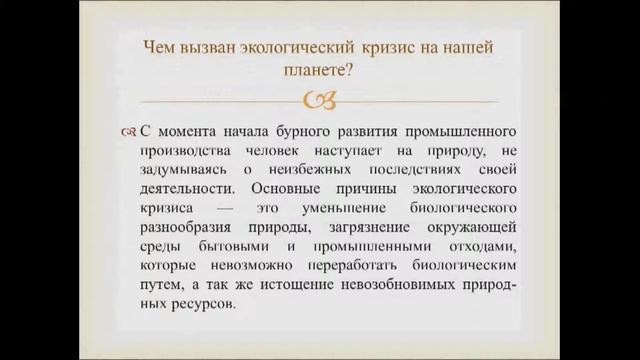 Чем вызван экологический кризис на нашей планете?

С момента начала бурного развития промышленного производства человек наступает на природу, не задумываясь о неизбежных последствиях своей деятельности. Основные причины экологического кризиса — это уменьшение биологического разнообразия природы, загрязнение окружающей среды бытовыми и промышленными отходами, которые невозможно переработать биологическим путем, а так же истощение невозобновимых природных ресурсов.